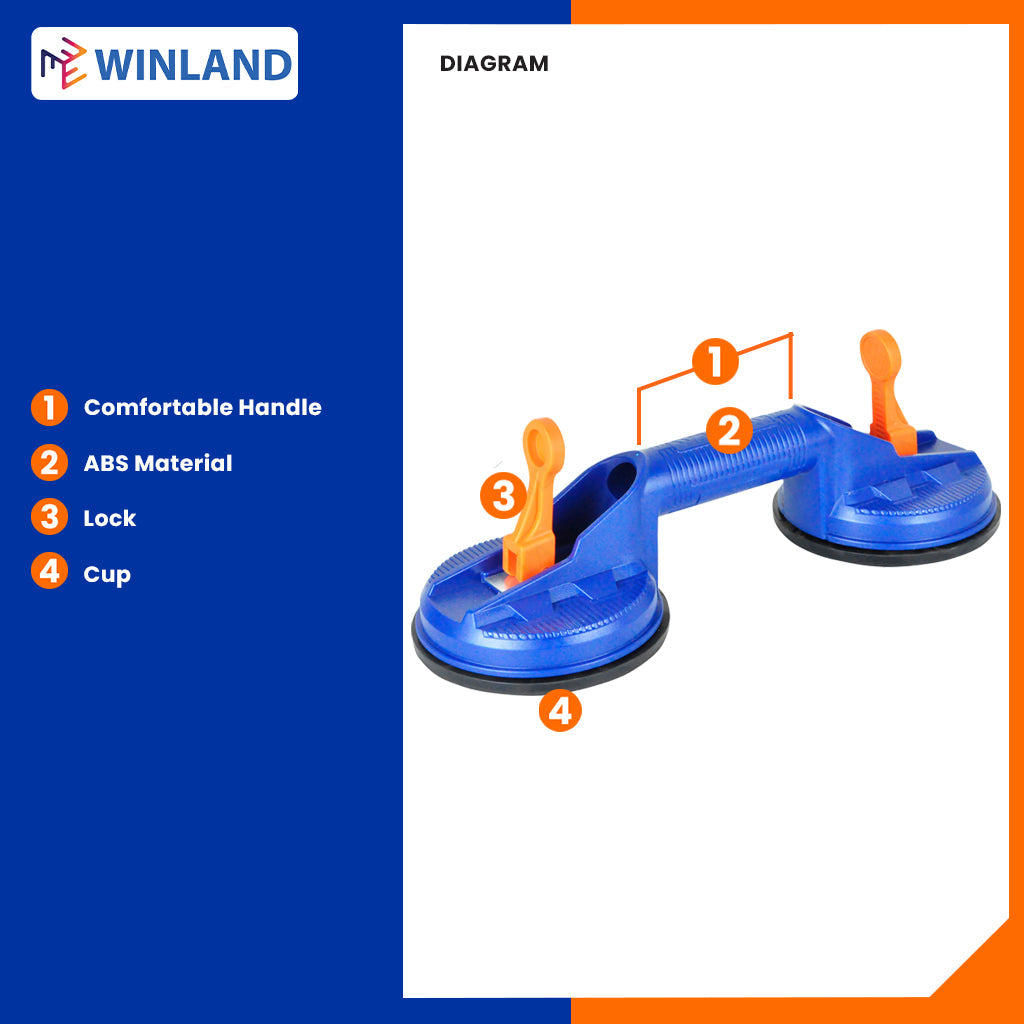 WINLAND

DIAGRAM

1 Comfortable Handle
2 ABS Material
3 Lock
4 Cup

1
2
3
4